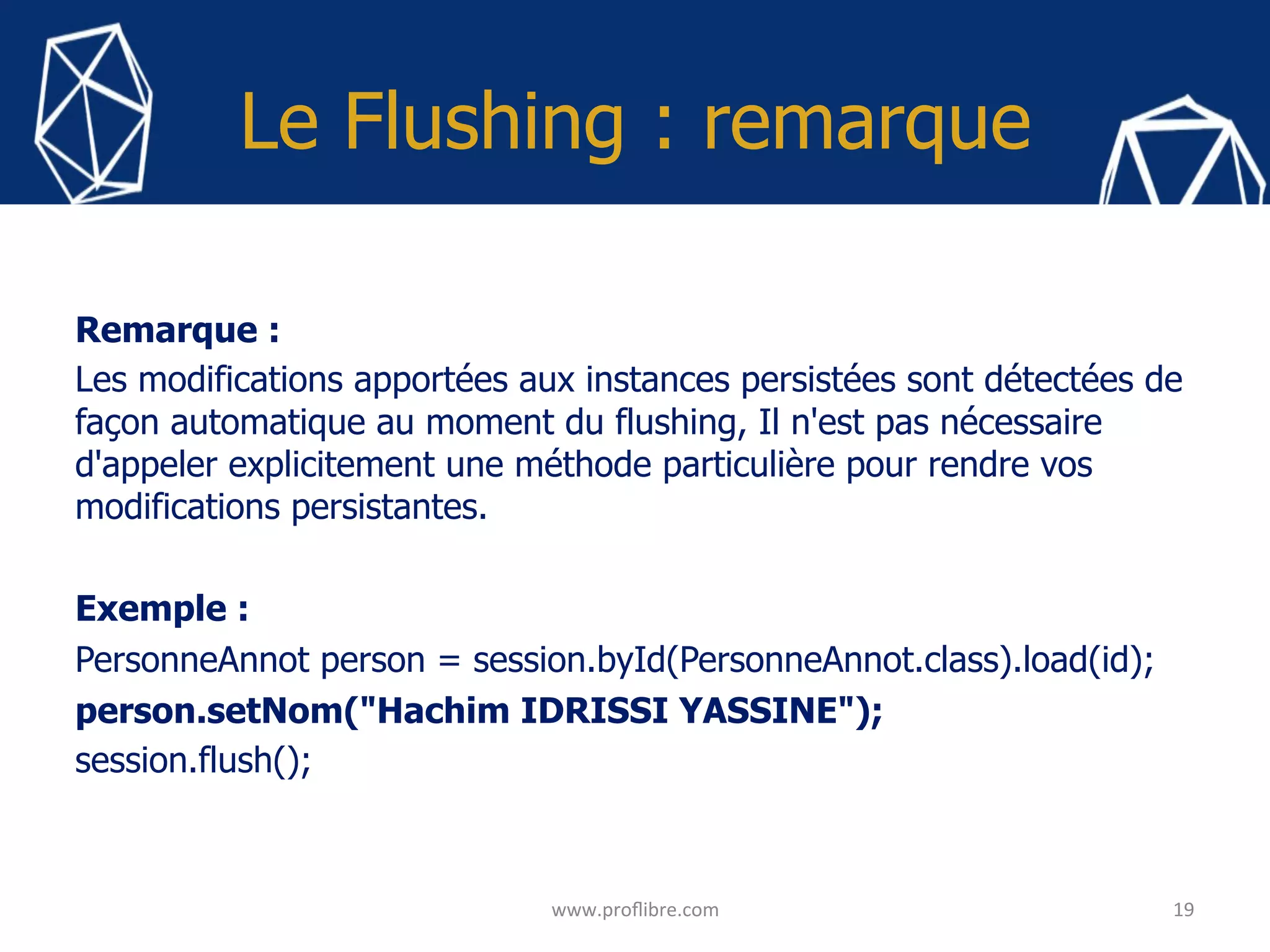 Le Flushing : remarque

Remarque :
Les modifications apportées aux instances persistées sont détectées de façon automatique au moment du flushing, Il n'est pas nécessaire d'appeler explicitement une méthode particulière pour rendre vos modifications persistantes.

Exemple :
PersonneAnnot person = session.byId(PersonneAnnot.class).load(id);
person.setNom("Hachim IDRISSI YASSINE");
session.flush();

www.proflibre.com

19